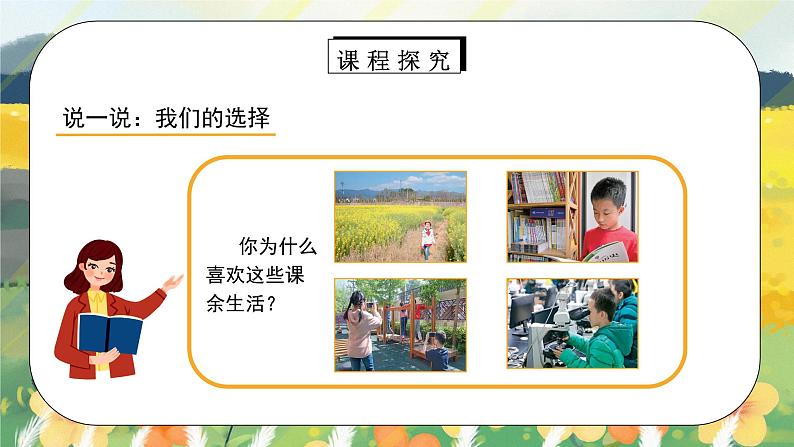 课程探究

说一说：我们的选择

你为什么喜欢这些课余生活？